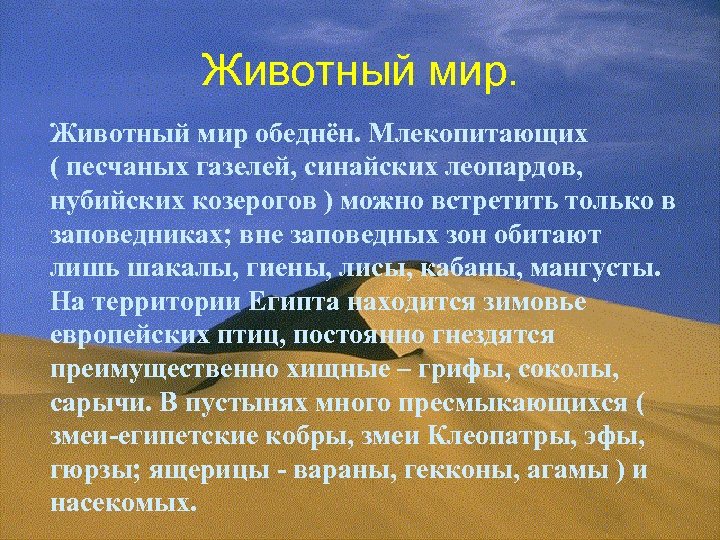 Животный мир.

Животный мир обеднён. Млекопитающих ( песчаных газелей, синайских леопардов, нубийских козерогов ) можно встретить только в заповедниках; вне заповедных зон обитают лишь шакалы, гиены, лисы, кабаны, мангусты. На территории Египта находится зимовье европейских птиц, постоянно гнездятся преимущественно хищные – грифы, соколы, сарычи. В пустынях много пресмыкающихся ( змеи-египетские кобры, змеи Клеопатры, эфы, гюрзы; ящерицы - вараны, гекконы, агамы ) и насекомых.